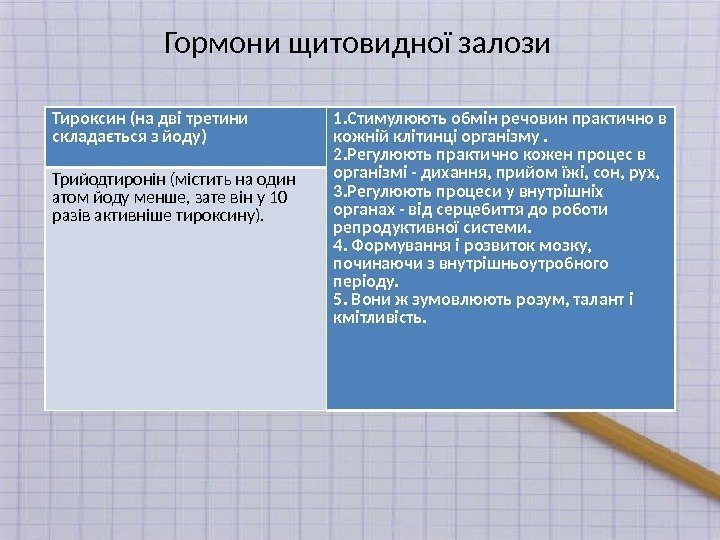 Гормони щитовидної залози

| Тироксин (на дві третини складається з йоду) | 1.Стимулюють обмін речовин практично в кожній клітинці організму . 2.Регулюють практично кожен процес в організмі - дихання, прийом їжі, сон, рух, 3.Регулюють процеси у внутрішніх органах - від серцебиття до роботи репродуктивної системи. 4. Формування і розвиток мозку, починаючи з внутрішньоутробного періоду. 5. Вони ж зумовлюють розум, талант і кмітливість. |
|---|---|
| Трийодтиронін (містить на один атом йоду менше, зате він у 10 разів активніше тироксину). | |